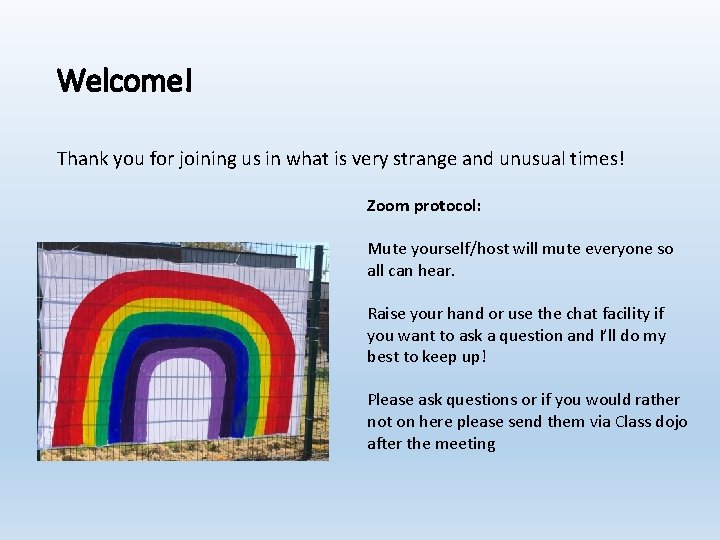 Welcome!

Thank you for joining us in what is very strange and unusual times!

Zoom protocol:

Mute yourself/host will mute everyone so all can hear.

Raise your hand or use the chat facility if you want to ask a question and I'll do my best to keep up!

Please ask questions or if you would rather not on here please send them via Class dojo after the meeting